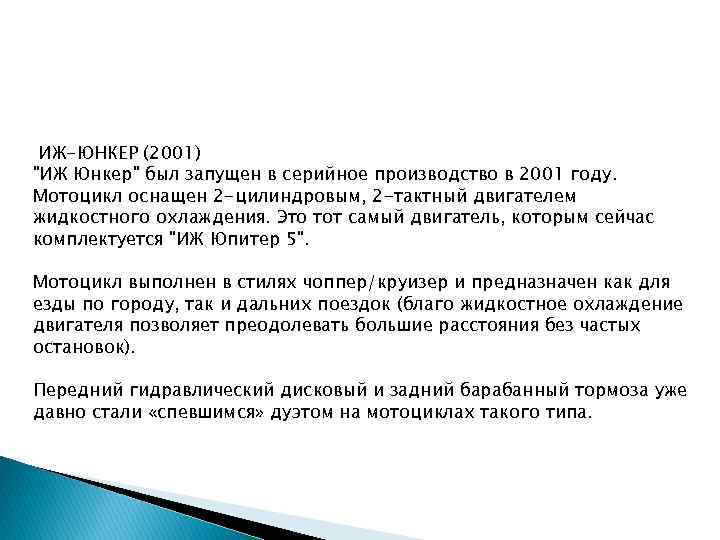 ИЖ-ЮНКЕР (2001)
"ИЖ Юнкер" был запущен в серийное производство в 2001 году. Мотоцикл оснащен 2-цилиндровым, 2-тактный двигателем жидкостного охлаждения. Это тот самый двигатель, которым сейчас комплектуется "ИЖ Юпитер 5".

Мотоцикл выполнен в стилях чоппер/круизер и предназначен как для езды по городу, так и дальних поездок (благо жидкостное охлаждение двигателя позволяет преодолевать большие расстояния без частых остановок).

Передний гидравлический дисковый и задний барабанный тормоза уже давно стали «спевшимся» дуэтом на мотоциклах такого типа.